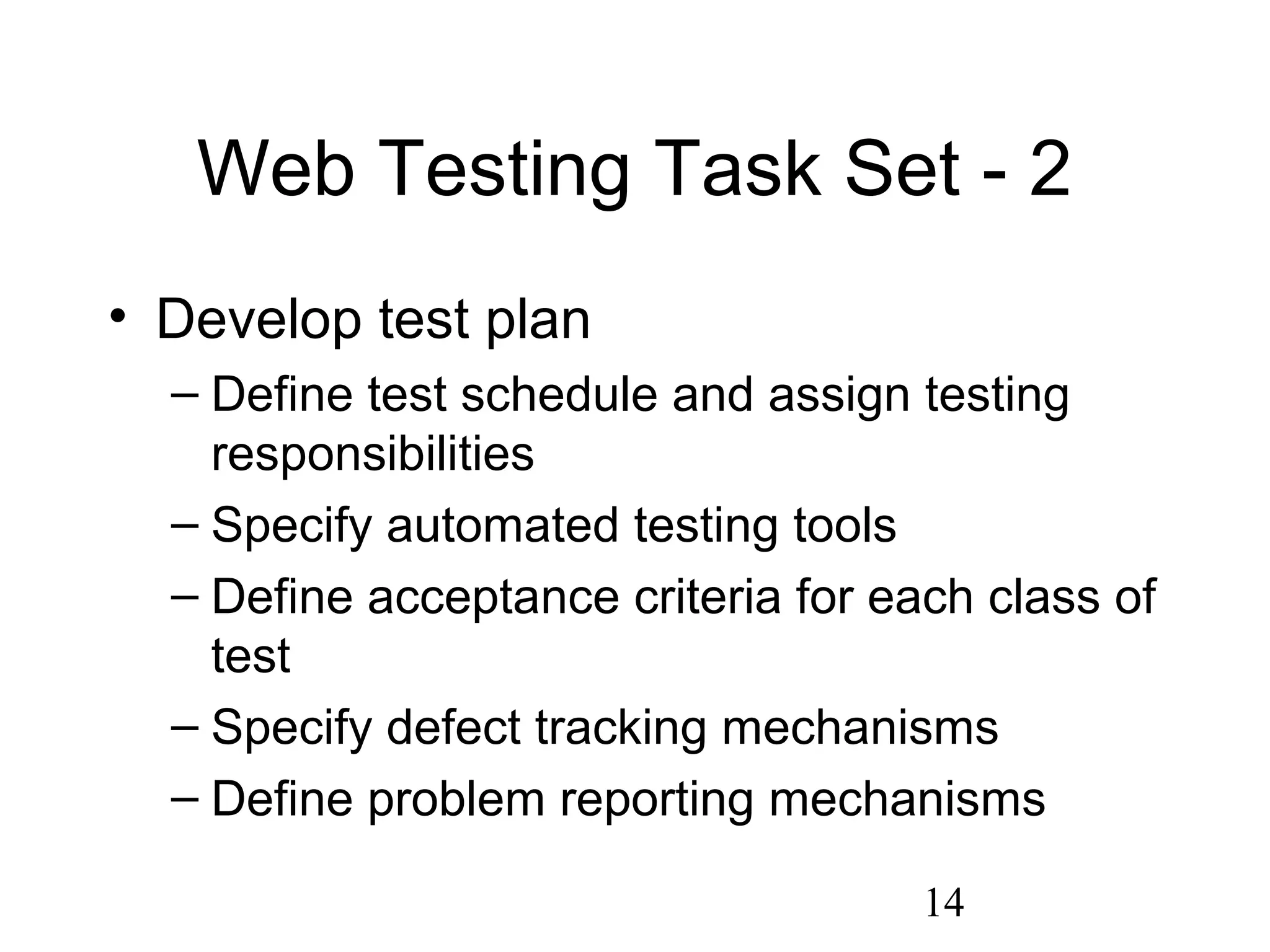 Web Testing Task Set - 2

• Develop test plan
– Define test schedule and assign testing responsibilities
– Specify automated testing tools
– Define acceptance criteria for each class of test
– Specify defect tracking mechanisms
– Define problem reporting mechanisms

14